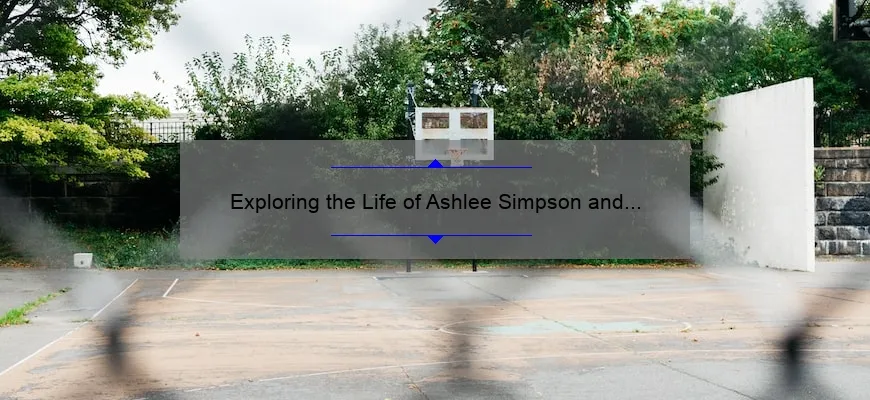 Exploring the Life of Ashlee Simpson and...